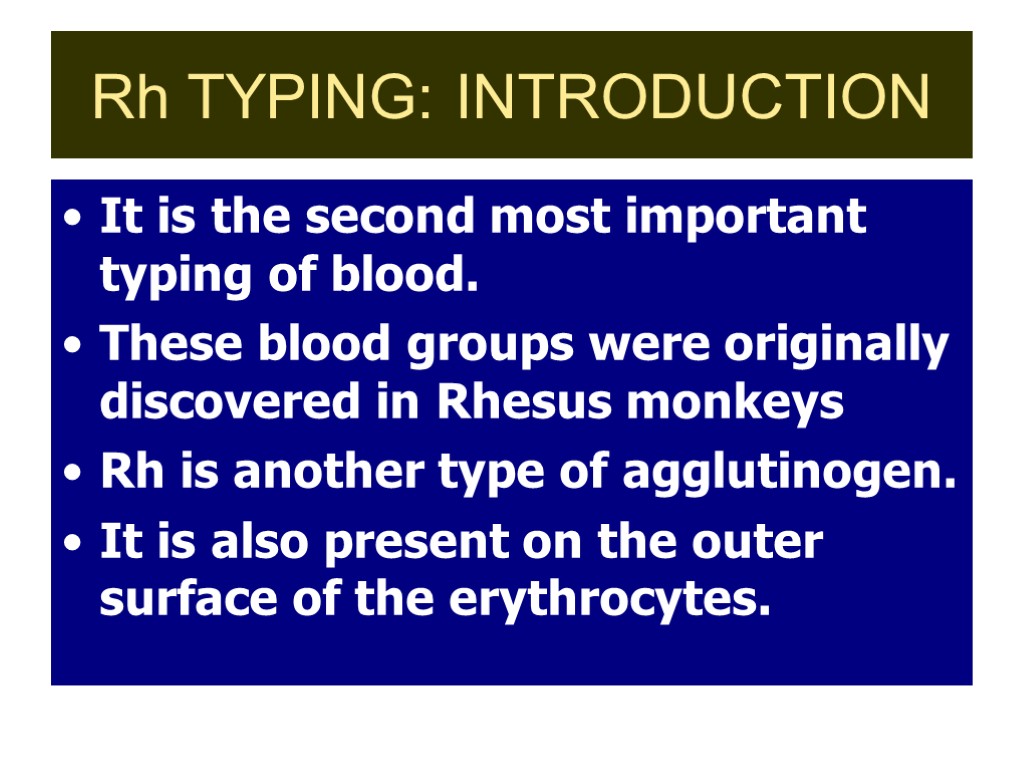 Rh TYPING: INTRODUCTION

• It is the second most important typing of blood.
• These blood groups were originally discovered in Rhesus monkeys
• Rh is another type of agglutinogen.
• It is also present on the outer surface of the erythrocytes.